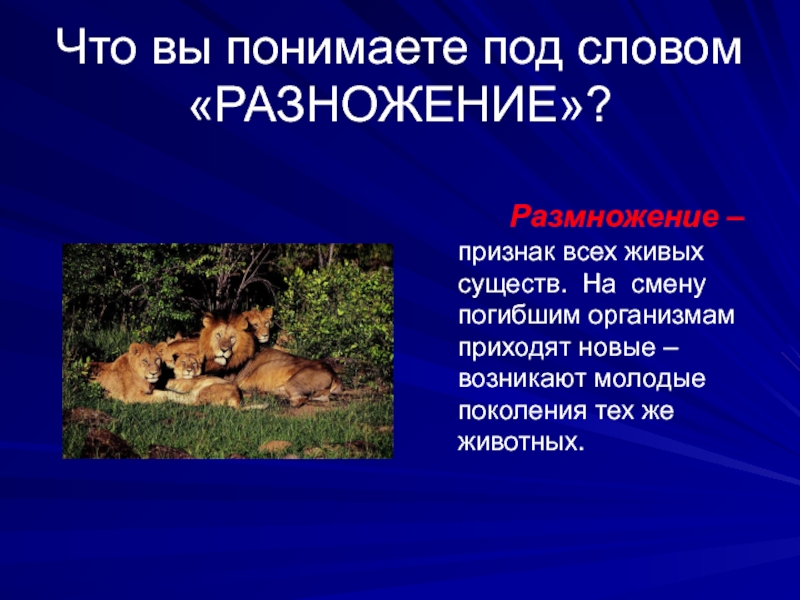 Что вы понимаете под словом «РАЗНОЖЕНИЕ»?

Размножение – признак всех живых существ. На смену погибшим организмам приходят новые – возникают молодые поколения тех же животных.